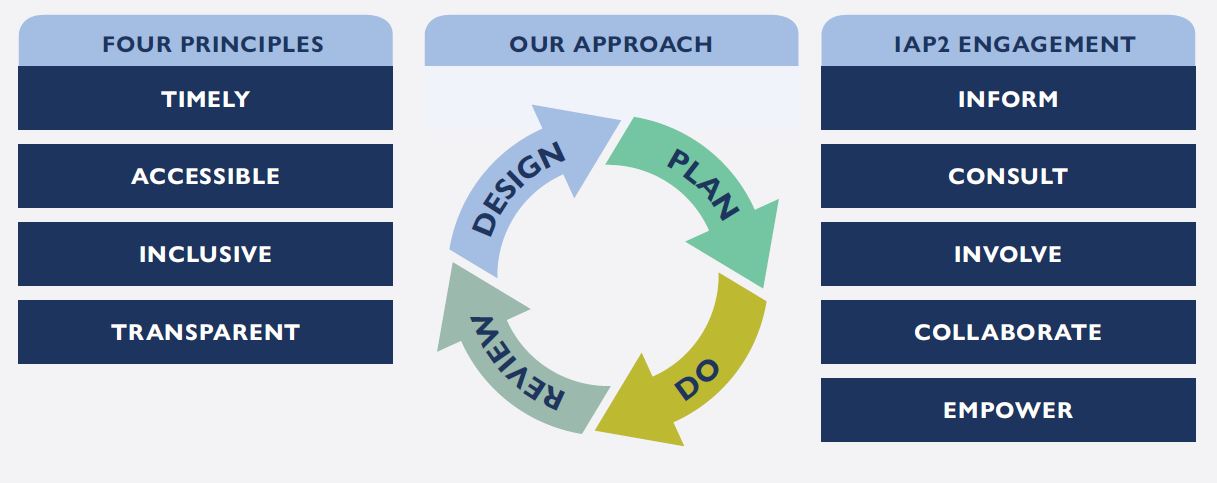 FOUR PRINCIPLES

TIMELY

ACCESSIBLE

INCLUSIVE

TRANSPARENT

OUR APPROACH

DESIGN

PLAN

DO

REVIEW

IAP2 ENGAGEMENT

INFORM

CONSULT

INVOLVE

COLLABORATE

EMPOWER